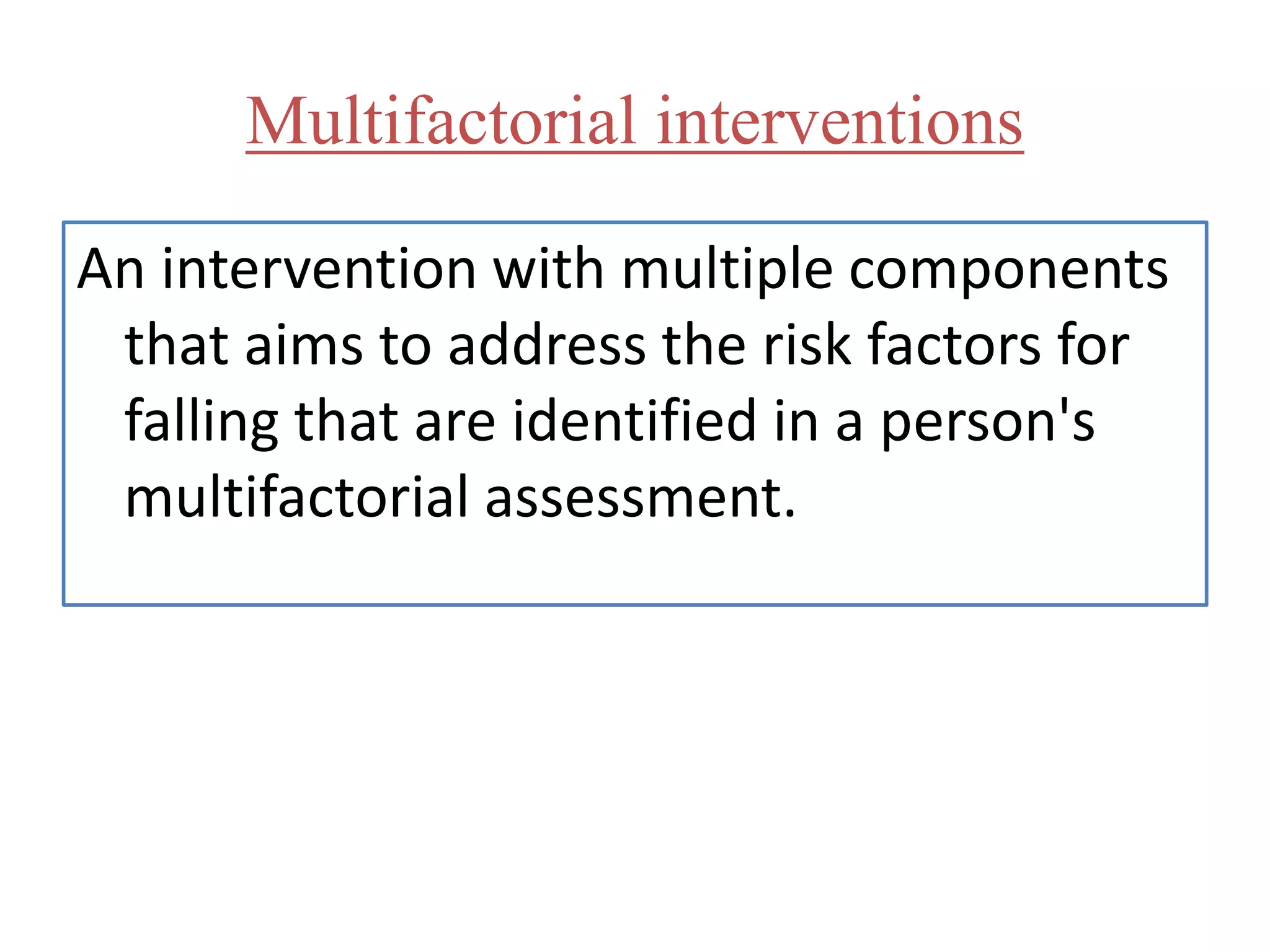 Multifactorial interventions

An intervention with multiple components that aims to address the risk factors for falling that are identified in a person's multifactorial assessment.